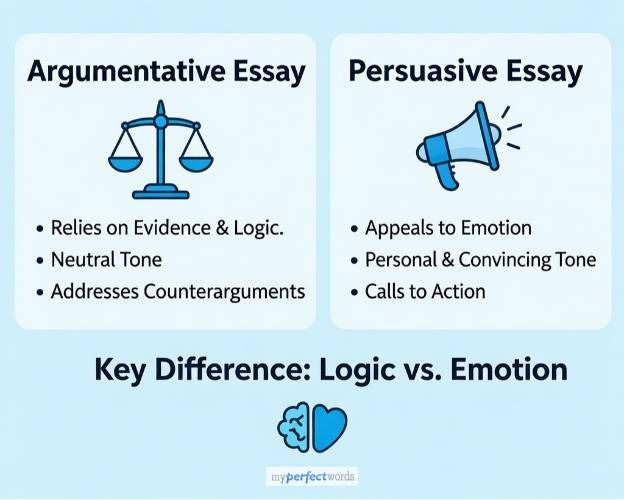 Argumentative Essay

• Relies on Evidence & Logic.
• Neutral Tone
• Addresses Counterarguments

Persuasive Essay

• Appeals to Emotion
• Personal & Convincing Tone
• Calls to Action

Key Difference: Logic vs. Emotion

myperfectwords